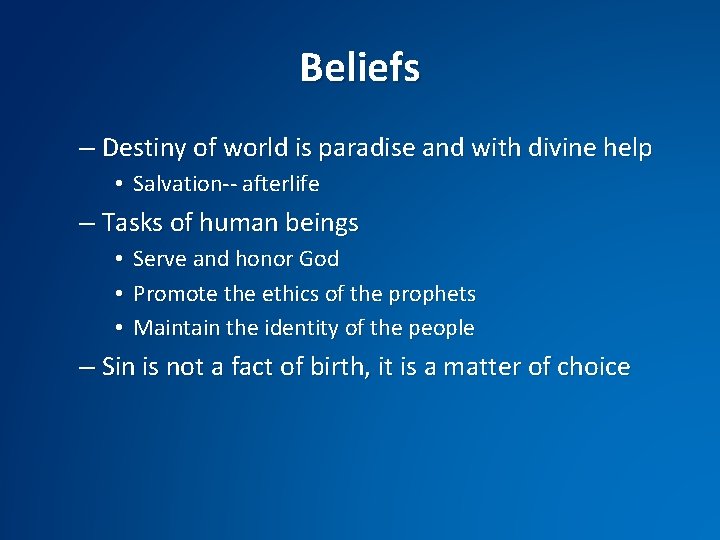 Beliefs

– Destiny of world is paradise and with divine help
• Salvation-- afterlife
– Tasks of human beings
• Serve and honor God
• Promote the ethics of the prophets
• Maintain the identity of the people
– Sin is not a fact of birth, it is a matter of choice